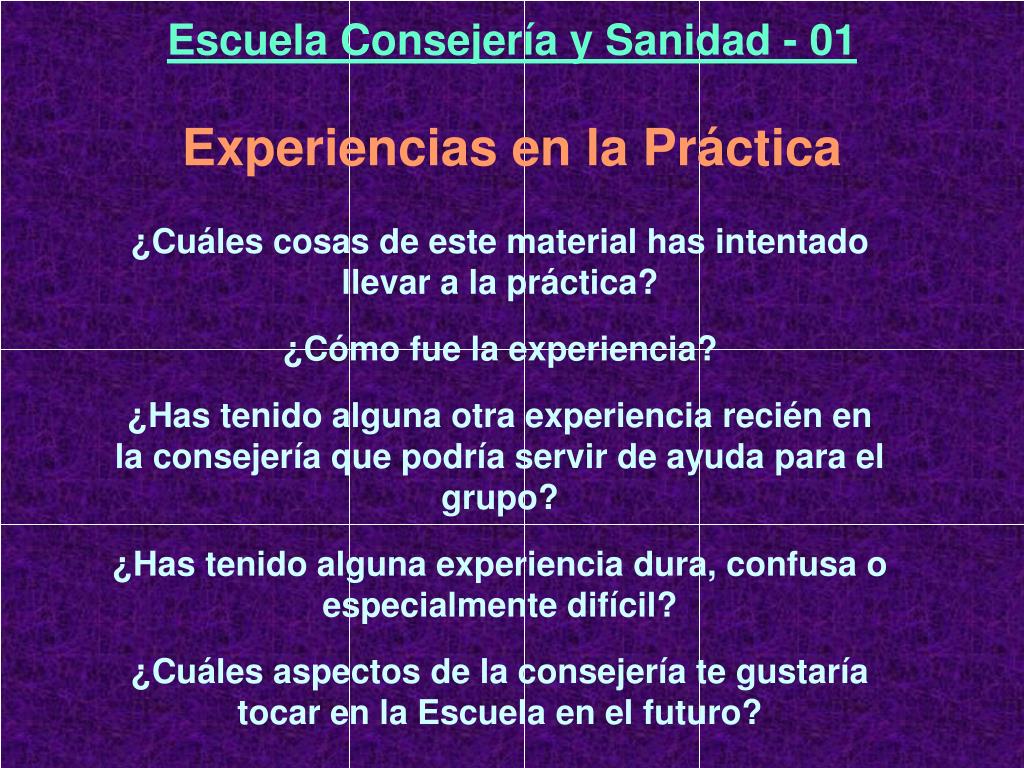 Escuela Consejería y Sanidad - 01

Experiencias en la Práctica

¿Cuáles cosas de este material has intentado llevar a la práctica?

¿Cómo fue la experiencia?

¿Has tenido alguna otra experiencia recién en la consejería que podría servir de ayuda para el grupo?

¿Has tenido alguna experiencia dura, confusa o especialmente difícil?

¿Cuáles aspectos de la consejería te gustaría tocar en la Escuela en el futuro?